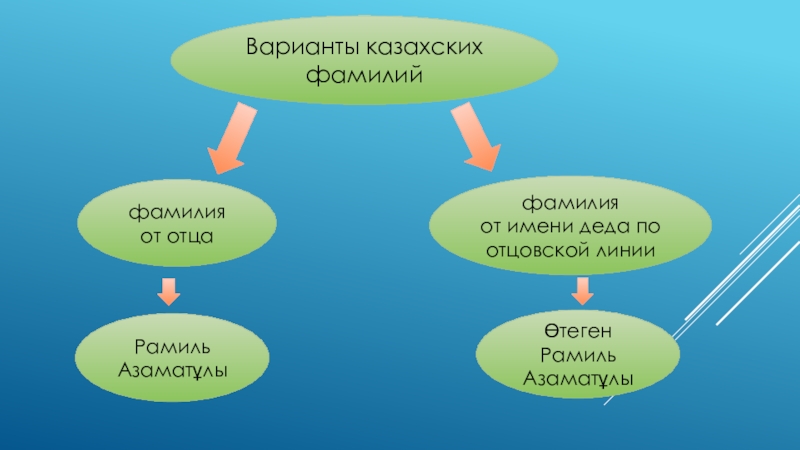 Варианты казахских фамилий

фамилия от отца

Рамиль Азаматұлы

фамилия от имени деда по отцовской линии

Өтеген Рамиль Азаматұлы